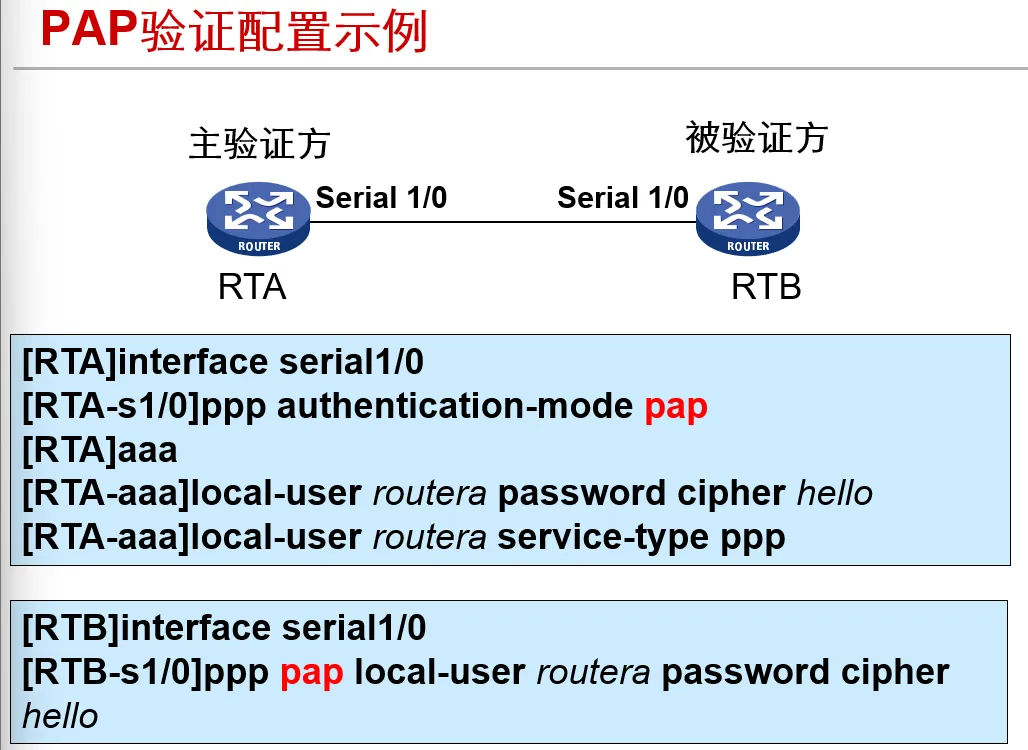 PAP验证配置示例

主验证方

被验证方

Serial 1/0

Serial 1/0

ROUTER

ROUTER

RTA

RTB

[RTA]interface serial1/0
[RTA-s1/0]ppp authentication-mode pap
[RTA]aaa
[RTA-aaa]local-user routera password cipher hello
[RTA-aaa]local-user routera service-type ppp

[RTB]interface serial1/0
[RTB-s1/0]ppp pap local-user routera password cipher hello